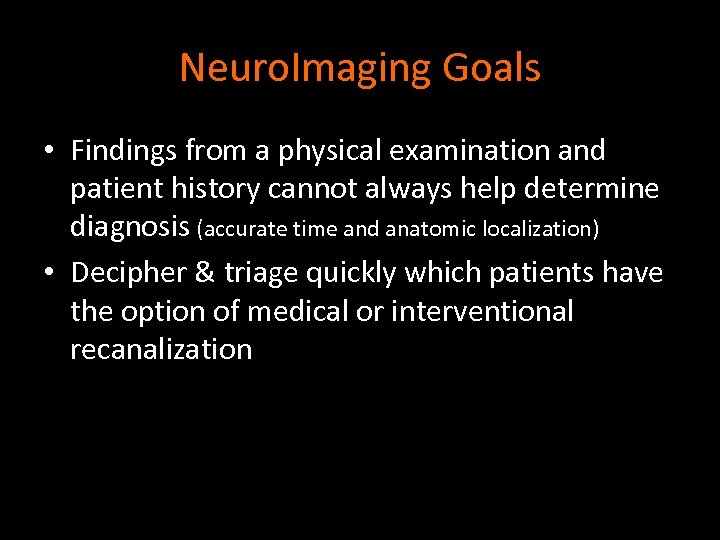 NeuroImaging Goals

• Findings from a physical examination and patient history cannot always help determine diagnosis (accurate time and anatomic localization)
• Decipher & triage quickly which patients have the option of medical or interventional recanalization